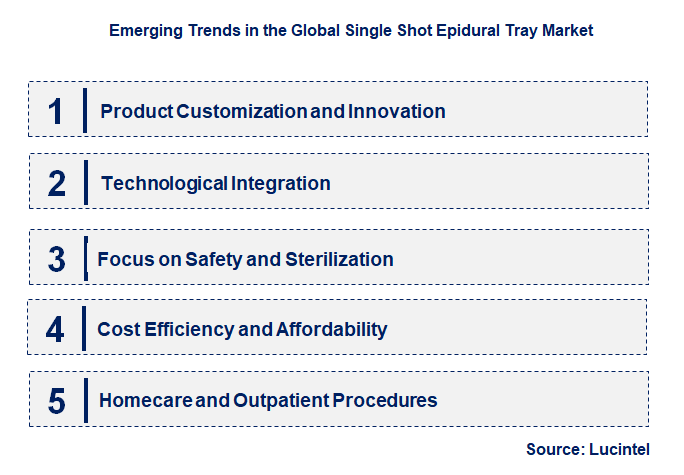 Emerging Trends in the Global Single Shot Epidural Tray Market

1 Product Customization and Innovation

2 Technological Integration

3 Focus on Safety and Sterilization

4 Cost Efficiency and Affordability

5 Homecare and Outpatient Procedures

Source: Lucintel